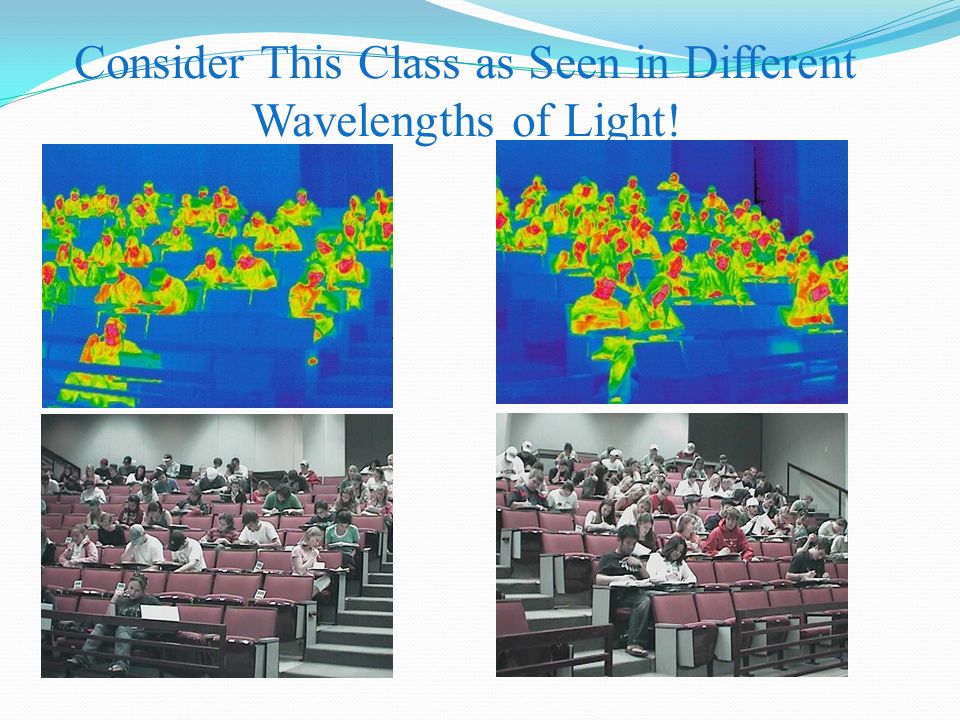 Consider This Class as Seen in Different Wavelengths of Light!